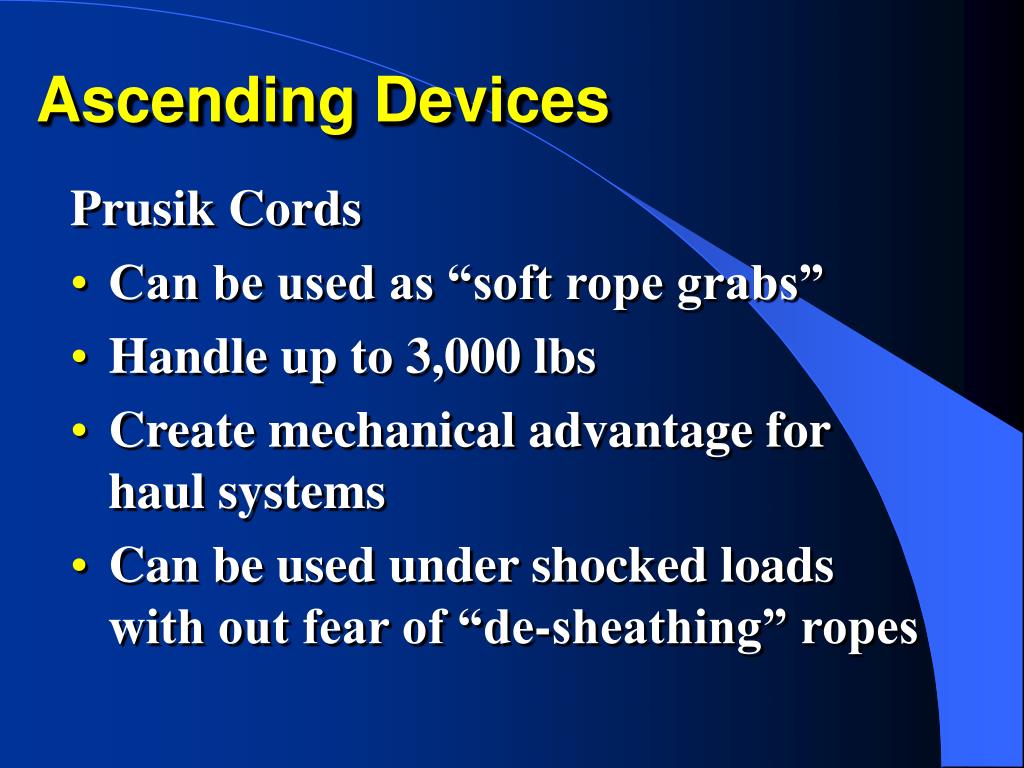 Ascending Devices

Prusik Cords

• Can be used as “soft rope grabs”
• Handle up to 3,000 lbs
• Create mechanical advantage for haul systems
• Can be used under shocked loads with out fear of “de-sheathing” ropes